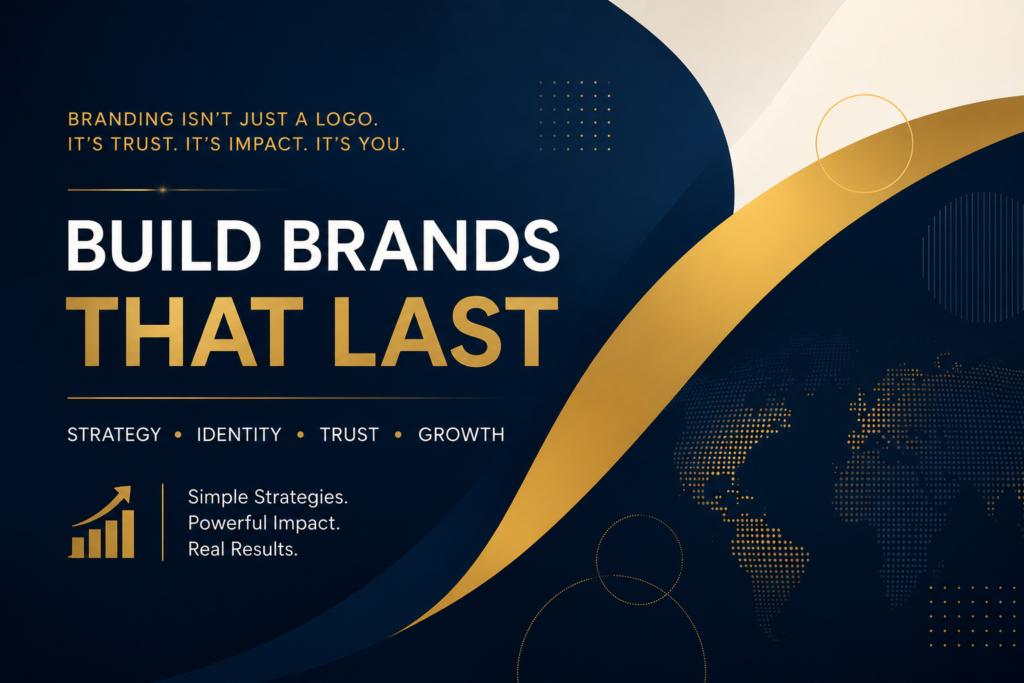 BRANDING ISN'T JUST A LOGO.
IT'S TRUST. IT'S IMPACT. IT'S YOU.

BUILD BRANDS
THAT LAST

STRATEGY • IDENTITY • TRUST • GROWTH

Simple Strategies.
Powerful Impact.
Real Results.